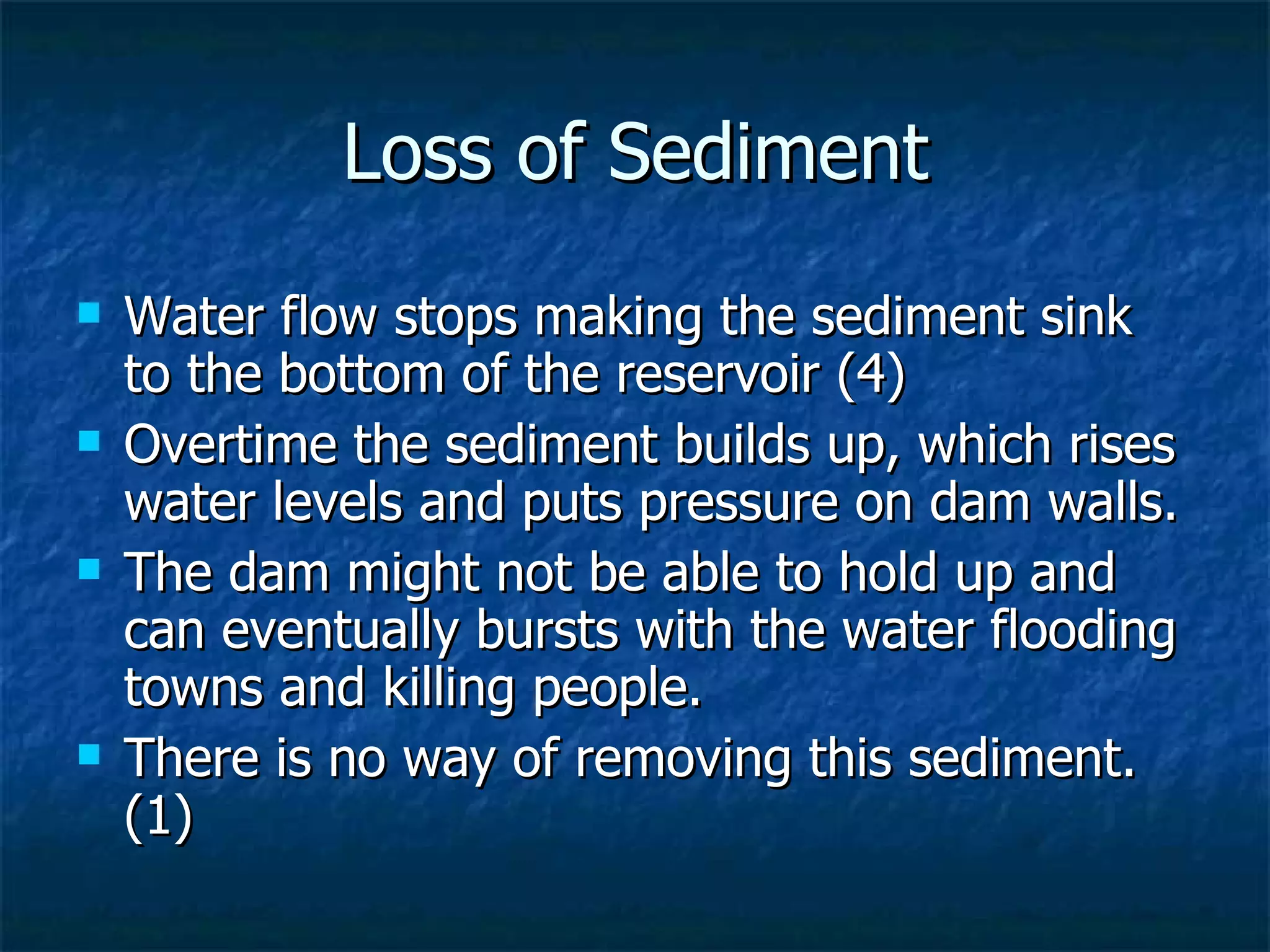 Loss of Sediment

- Water flow stops making the sediment sink to the bottom of the reservoir (4)
- Overtime the sediment builds up, which rises water levels and puts pressure on dam walls.
- The dam might not be able to hold up and can eventually bursts with the water flooding towns and killing people.
- There is no way of removing this sediment. (1)